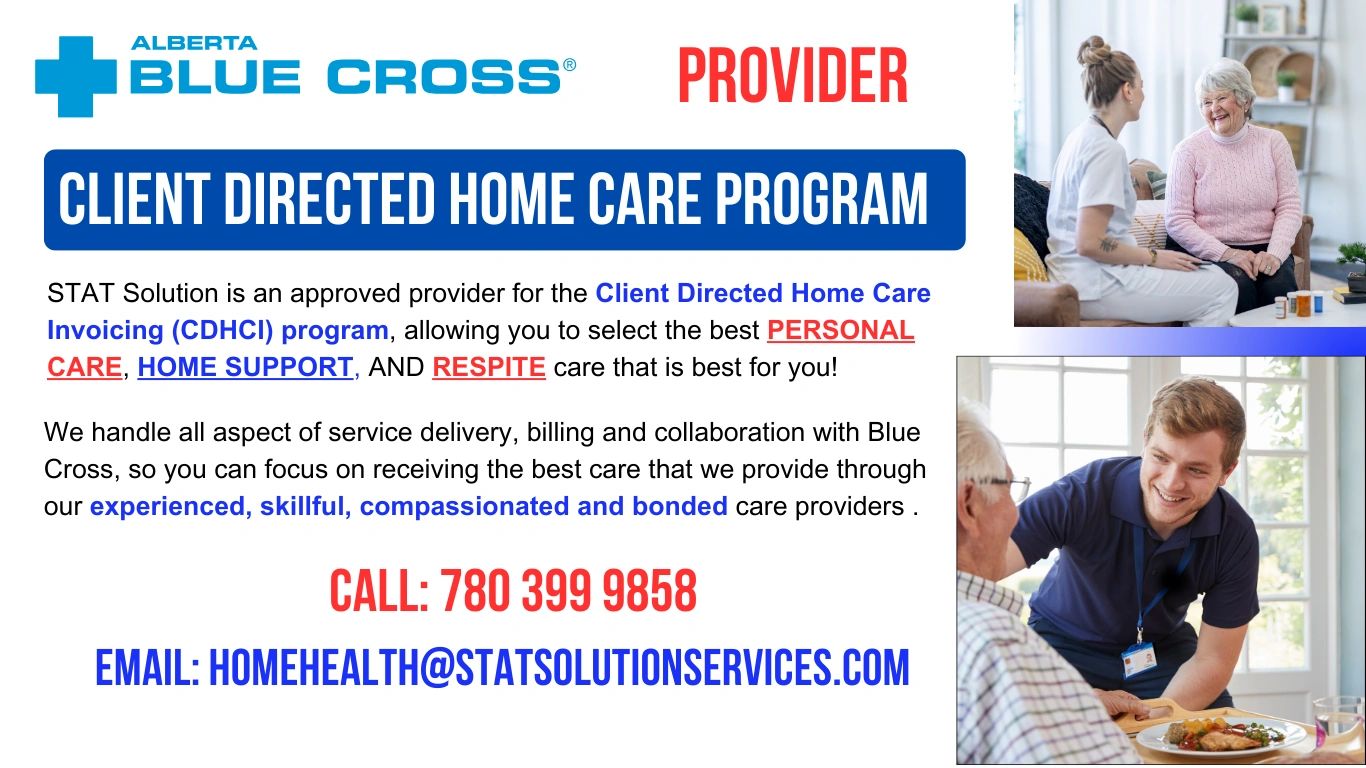 ALBERTA BLUE CROSS®

PROVIDER

CLIENT DIRECTED HOME CARE PROGRAM

STAT Solution is an approved provider for the Client Directed Home Care Invoicing (CDHCI) program, allowing you to select the best PERSONAL CARE, HOME SUPPORT, AND RESPITE care that is best for you!

We handle all aspect of service delivery, billing and collaboration with Blue Cross, so you can focus on receiving the best care that we provide through our experienced, skillful, compassionated and bonded care providers .

CALL: 780 399 9858

EMAIL: HOMEHEALTH@STATSOLUTIONSERVICES.COM